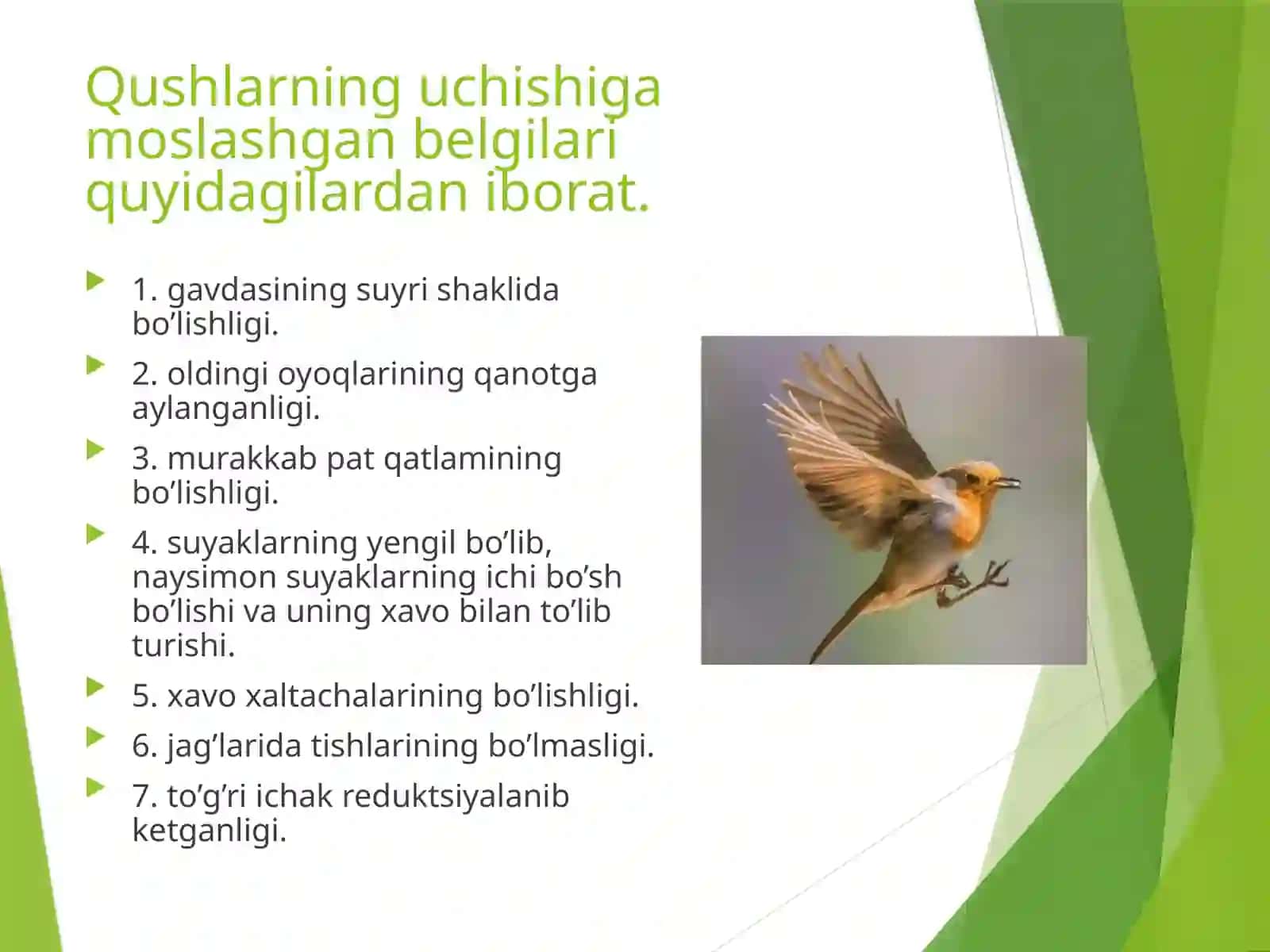 Qushlarning uchishiga moslashgan belgilari quyidagilardan iborat.

1. gavdasining suyri shaklida bo’lishligi.

2. oldingi oyoqlarining qanotga aylanganligi.

3. murakkab pat qatlamining bo’lishligi.

4. suyaklarning yengil bo’lib, naysimon suyaklarning ichi bo’sh bo’lishi va uning xavo bilan to’lib turishi.

5. xavo xaltachalarining bo’lishligi.

6. jag’larida tishlarining bo’lmasligi.

7. to’g’ri ichak reduktsiyalanib ketganligi.